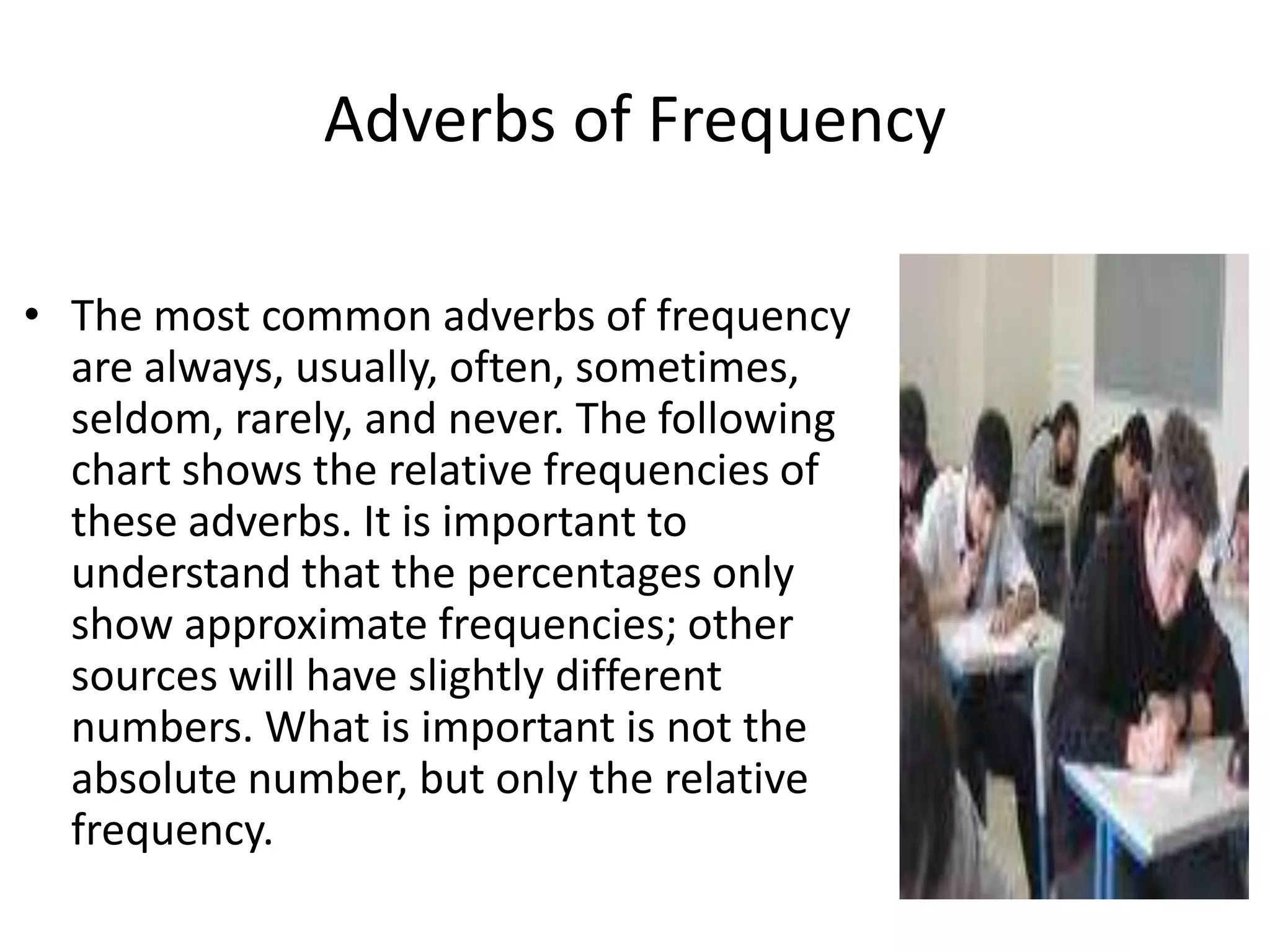 Adverbs of Frequency

• The most common adverbs of frequency are always, usually, often, sometimes, seldom, rarely, and never. The following chart shows the relative frequencies of these adverbs. It is important to understand that the percentages only show approximate frequencies; other sources will have slightly different numbers. What is important is not the absolute number, but only the relative frequency.